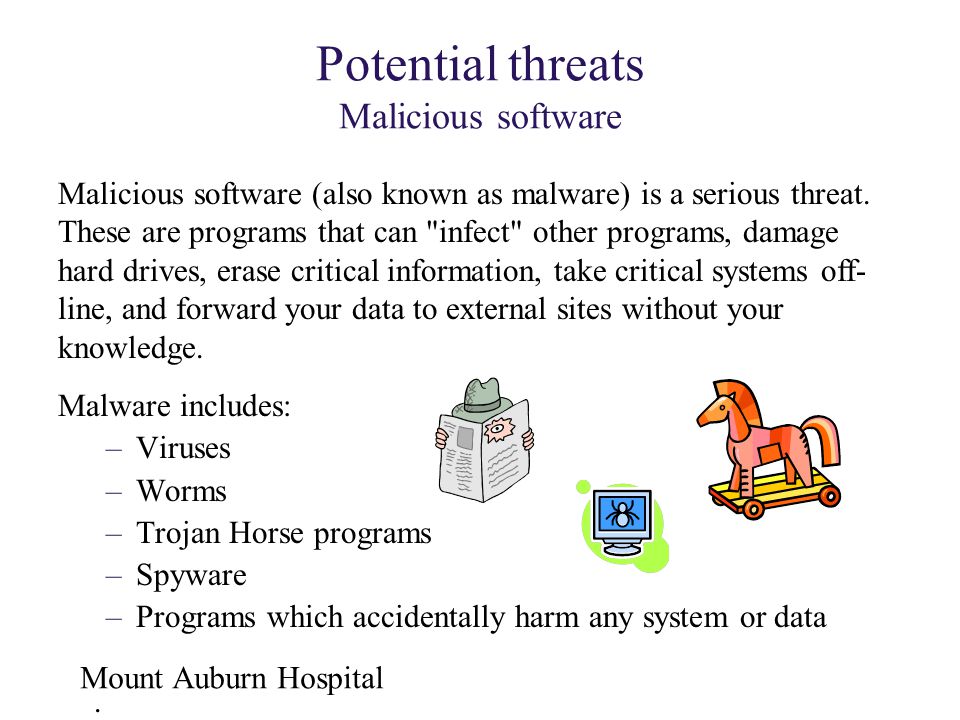 Potential threats
Malicious software

Malicious software (also known as malware) is a serious threat. These are programs that can "infect" other programs, damage hard drives, erase critical information, take critical systems off-line, and forward your data to external sites without your knowledge.

Malware includes:
– Viruses
– Worms
– Trojan Horse programs
– Spyware
– Programs which accidentally harm any system or data

Mount Auburn Hospital